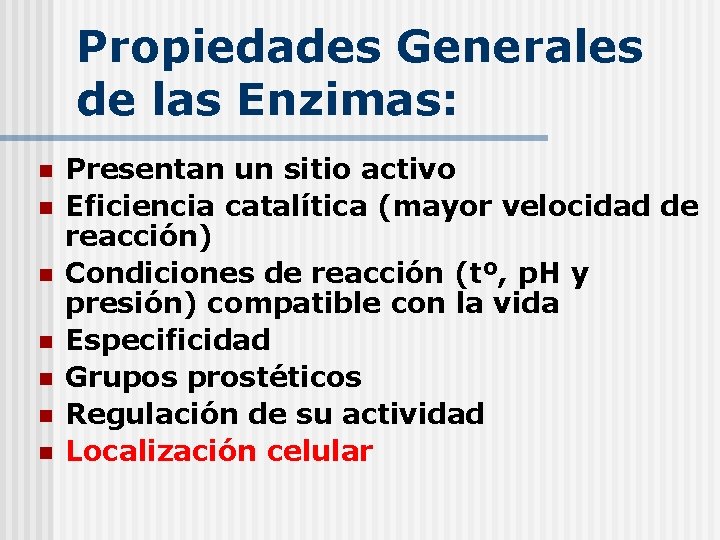 Propiedades Generales de las Enzimas:

- Presentan un sitio activo
- Eficiencia catalítica (mayor velocidad de reacción)
- Condiciones de reacción (tº, pH y presión) compatible con la vida
- Especificidad
- Grupos prostéticos
- Regulación de su actividad
- Localización celular